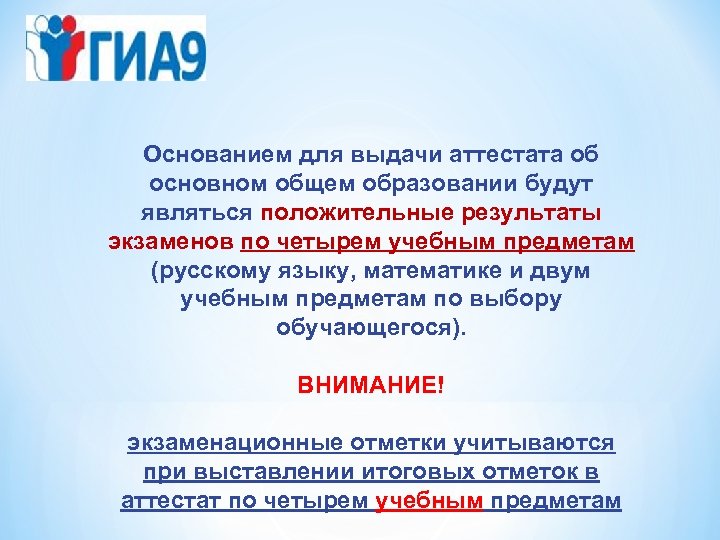 ГИА9

Основанием для выдачи аттестата об основном общем образовании будут являться положительные результаты экзаменов по четырем учебным предметам (русскому языку, математике и двум учебным предметам по выбору обучающегося).

ВНИМАНИЕ!

экзаменационные отметки учитываются при выставлении итоговых отметок в аттестат по четырем учебным предметам